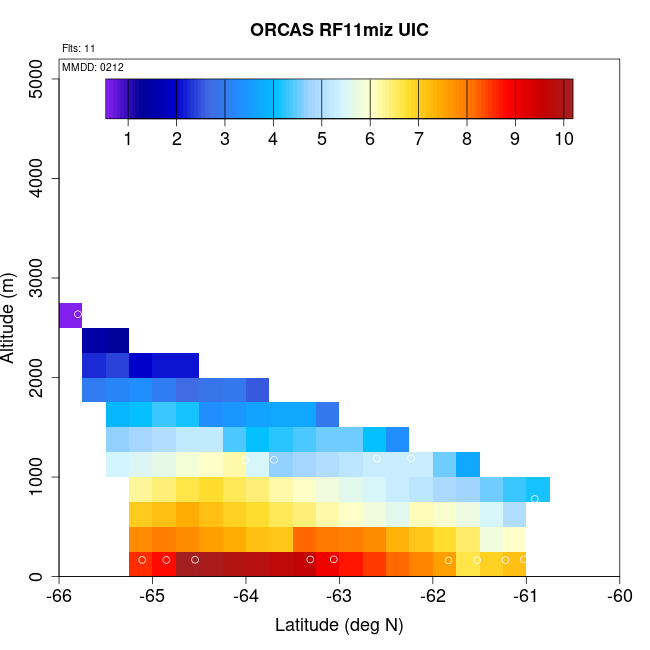 ORCAS RF11miz UIC

Flts: 11

MMDD: 0212

1 2 3 4 5 6 7 8 9 10

Altitude (m)

5000
4000
3000
2000
1000
0

-66 -65 -64 -63 -62 -61 -60

Latitude (deg N)